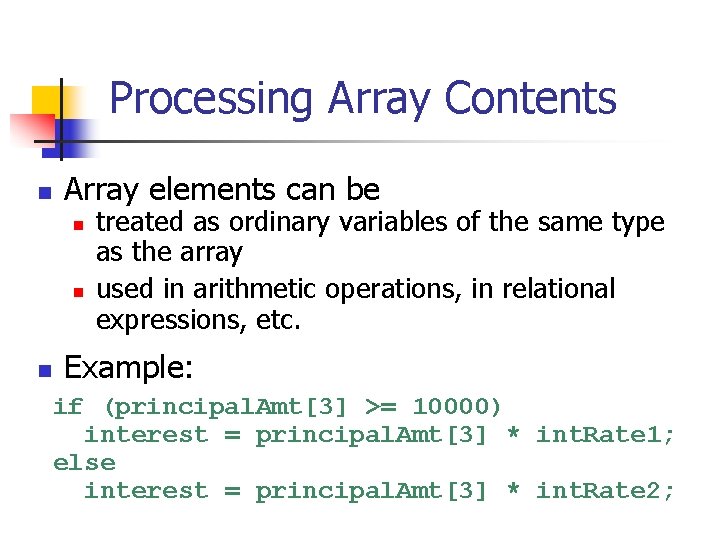 Processing Array Contents

Array elements can be

treated as ordinary variables of the same type as the array

used in arithmetic operations, in relational expressions, etc.

Example:

if (principalAmt[3] >= 10000)
  interest = principalAmt[3] * intRate1;
else
  interest = principalAmt[3] * intRate2;